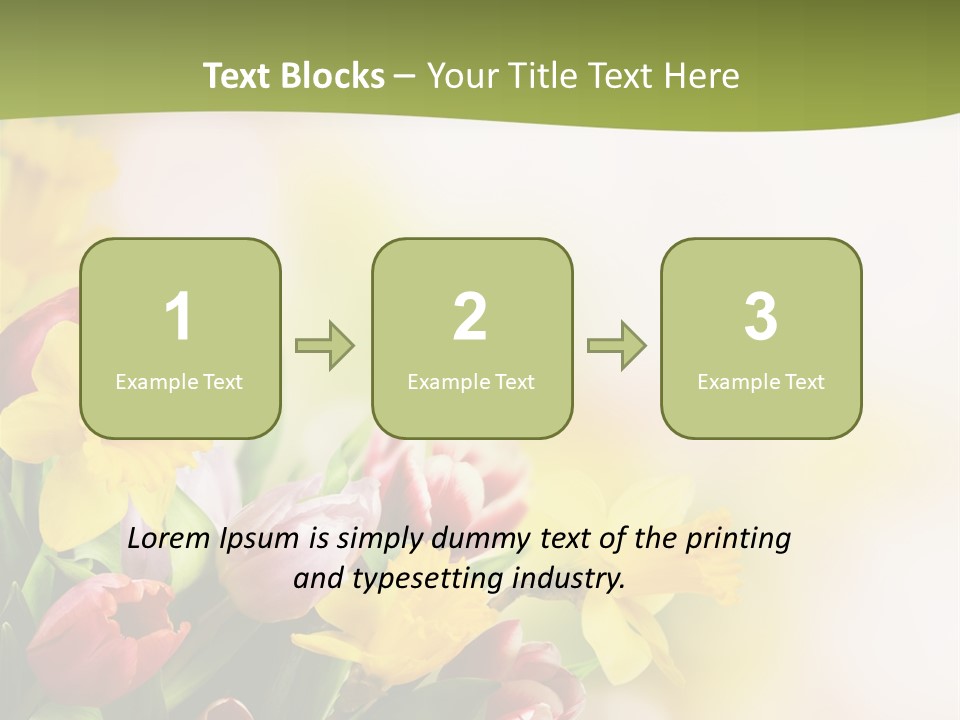 Text Blocks – Your Title Text Here

1
Example Text

2
Example Text

3
Example Text

Lorem Ipsum is simply dummy text of the printing and typesetting industry.